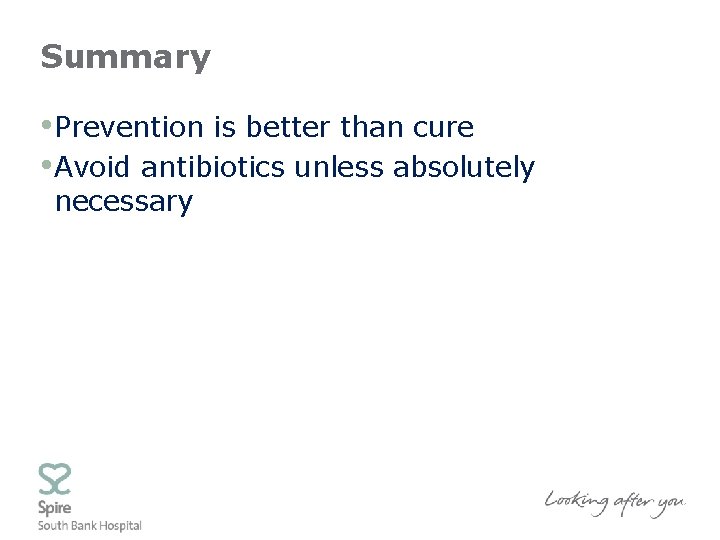 Summary

•Prevention is better than cure

•Avoid antibiotics unless absolutely necessary

Spire
South Bank Hospital

Looking after you.